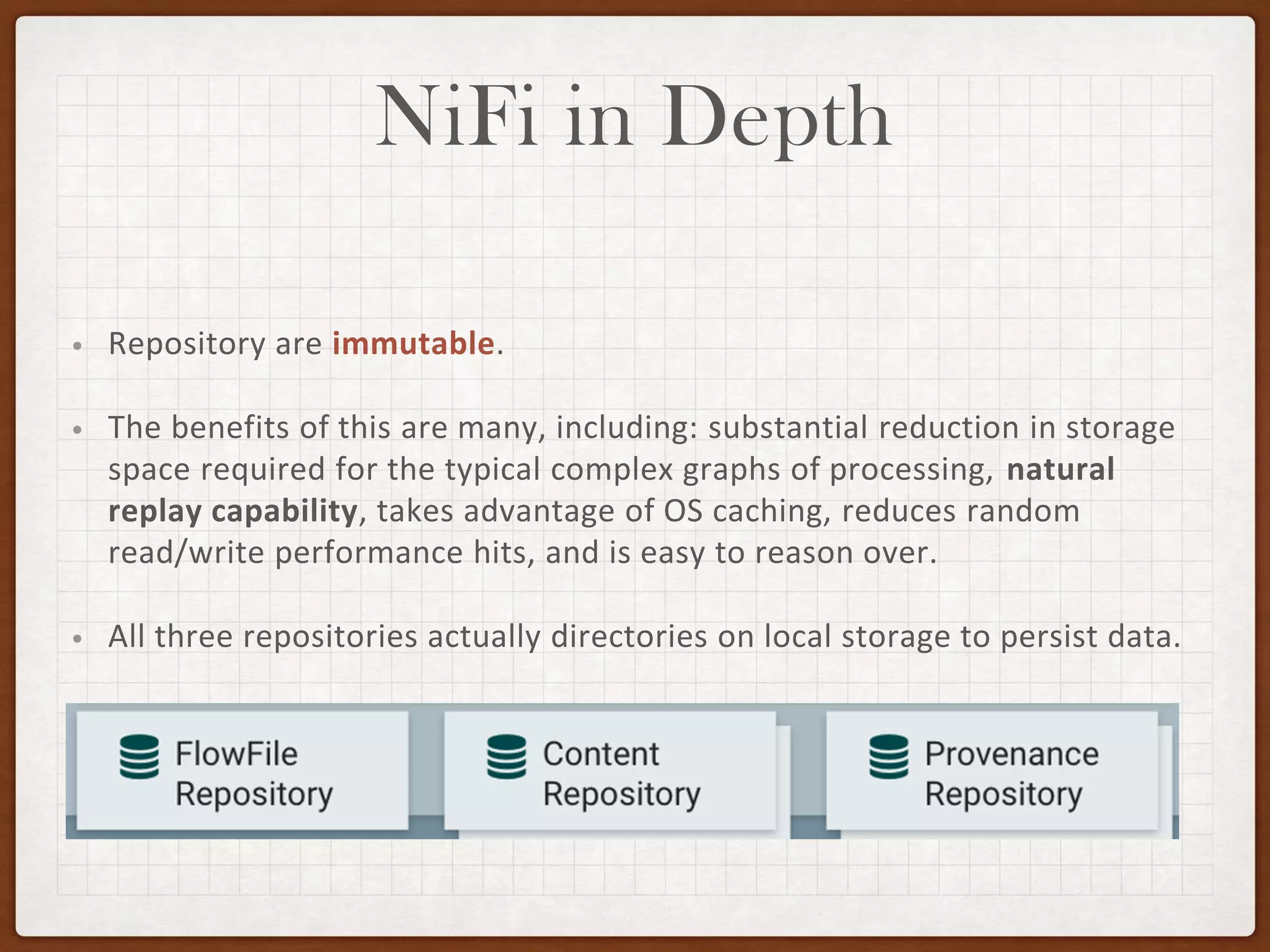 NiFi in Depth

• Repository are immutable.

• The benefits of this are many, including: substantial reduction in storage space required for the typical complex graphs of processing, natural replay capability, takes advantage of OS caching, reduces random read/write performance hits, and is easy to reason over.

• All three repositories actually directories on local storage to persist data.

FlowFile Repository

Content Repository

Provenance Repository